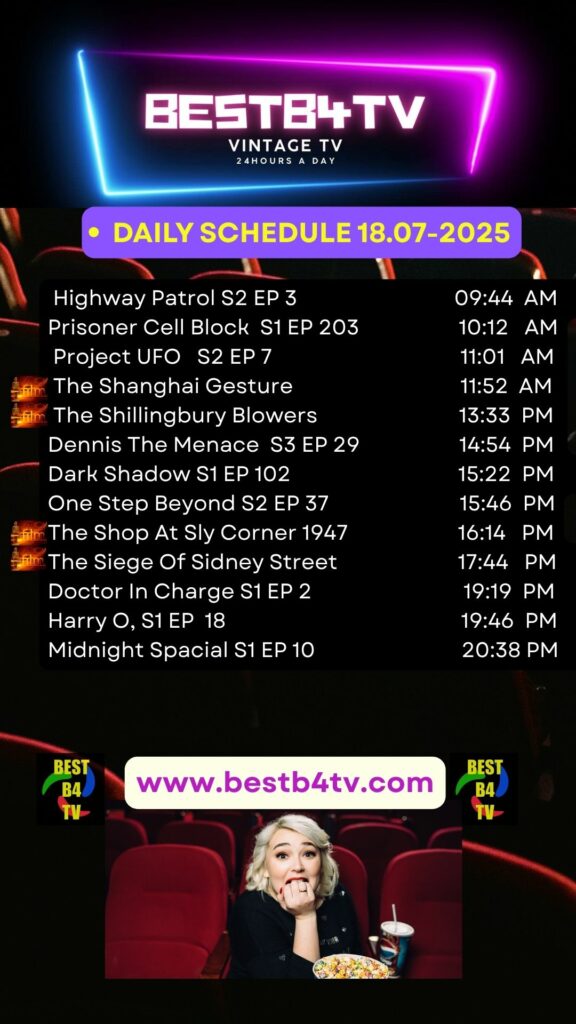 BESTB4TV
VINTAGE TV
24HOURS A DAY

• DAILY SCHEDULE 18.07-2025

| | |
|---|---|
| Highway Patrol S2 EP 3 | 09:44 AM |
| Prisoner Cell Block S1 EP 203 | 10:12 AM |
| Project UFO S2 EP 7 | 11:01 AM |
| film The Shanghai Gesture | 11:52 AM |
| film The Shillingbury Blowers | 13:33 PM |
| Dennis The Menace S3 EP 29 | 14:54 PM |
| Dark Shadow S1 EP 102 | 15:22 PM |
| One Step Beyond S2 EP 37 | 15:46 PM |
| film The Shop At Sly Corner 1947 | 16:14 PM |
| film The Siege Of Sidney Street | 17:44 PM |
| Doctor In Charge S1 EP 2 | 19:19 PM |
| Harry O, S1 EP 18 | 19:46 PM |
| Midnight Spacial S1 EP 10 | 20:38 PM |

BEST B4 TV
www.bestb4tv.com
BEST B4 TV